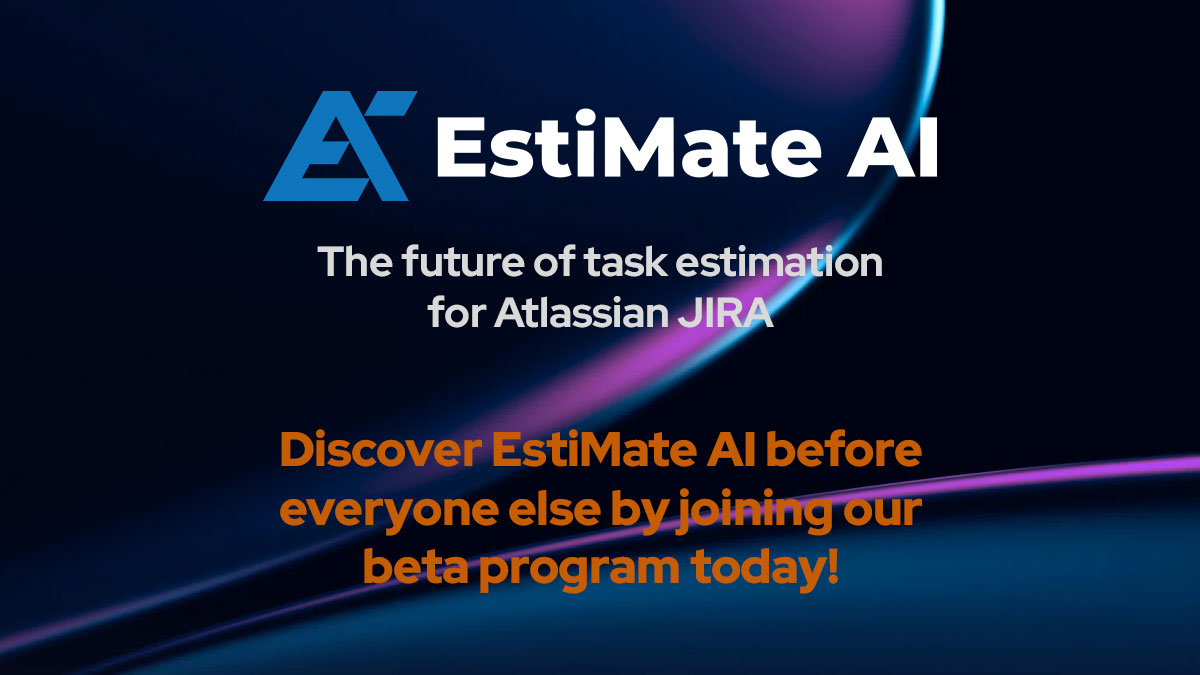 EstiMate AI

The future of task estimation for Atlassian JIRA

Discover EstiMate AI before everyone else by joining our beta program today!